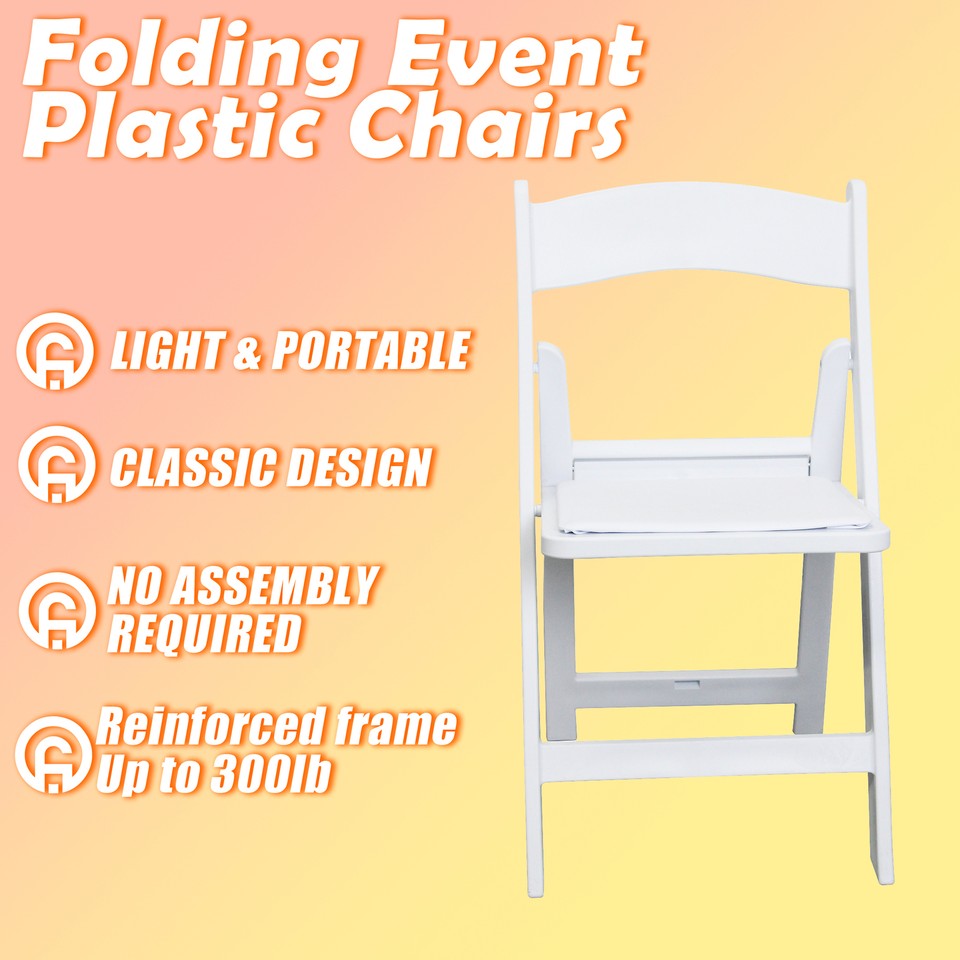 Folding Event Plastic Chairs

LIGHT & PORTABLE

CLASSIC DESIGN

NO ASSEMBLY REQUIRED

Reinforced frame Up to 300lb